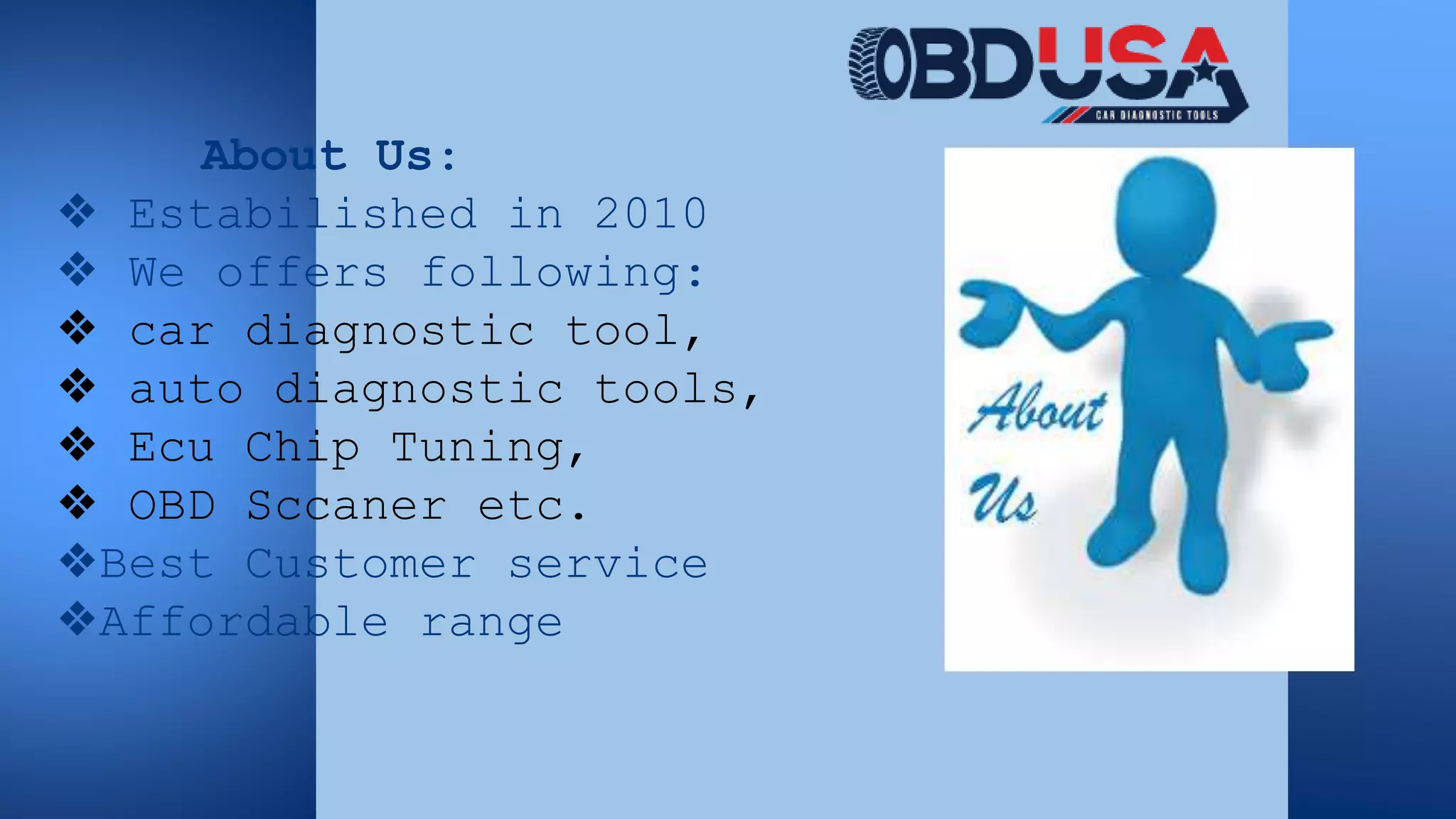 OBDUSA
CAR DIAGNOSTIC TOOLS

About Us:
❖ Estabilished in 2010
❖ We offers following:
❖ car diagnostic tool,
❖ auto diagnostic tools,
❖ Ecu Chip Tuning,
❖ OBD Sccaner etc.
❖Best Customer service
❖Affordable range

About Us